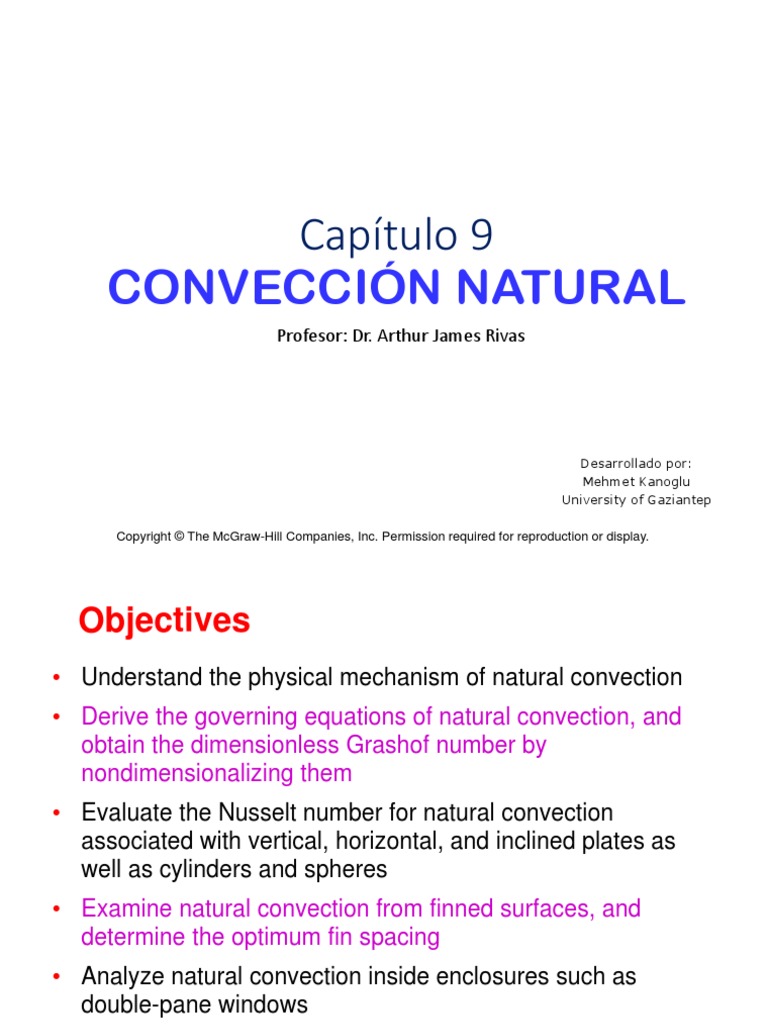 Capítulo 9
CONVECCIÓN NATURAL

Profesor: Dr. Arthur James Rivas

Desarrollado por:
Mehmet Kanoglu
University of Gaziantep

Copyright © The McGraw-Hill Companies, Inc. Permission required for reproduction or display.

Objectives

• Understand the physical mechanism of natural convection

• Derive the governing equations of natural convection, and obtain the dimensionless Grashof number by nondimensionalizing them

• Evaluate the Nusselt number for natural convection associated with vertical, horizontal, and inclined plates as well as cylinders and spheres

• Examine natural convection from finned surfaces, and determine the optimum fin spacing

• Analyze natural convection inside enclosures such as double-pane windows